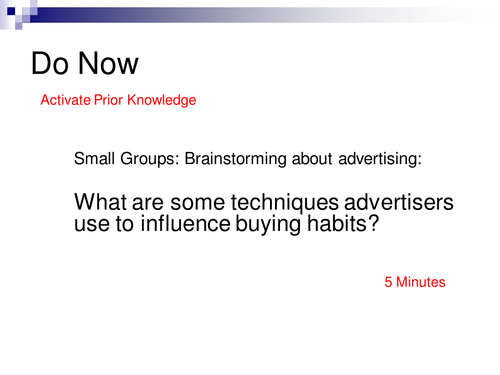 Do Now

Activate Prior Knowledge

Small Groups: Brainstorming about advertising:

What are some techniques advertisers use to influence buying habits?

5 Minutes